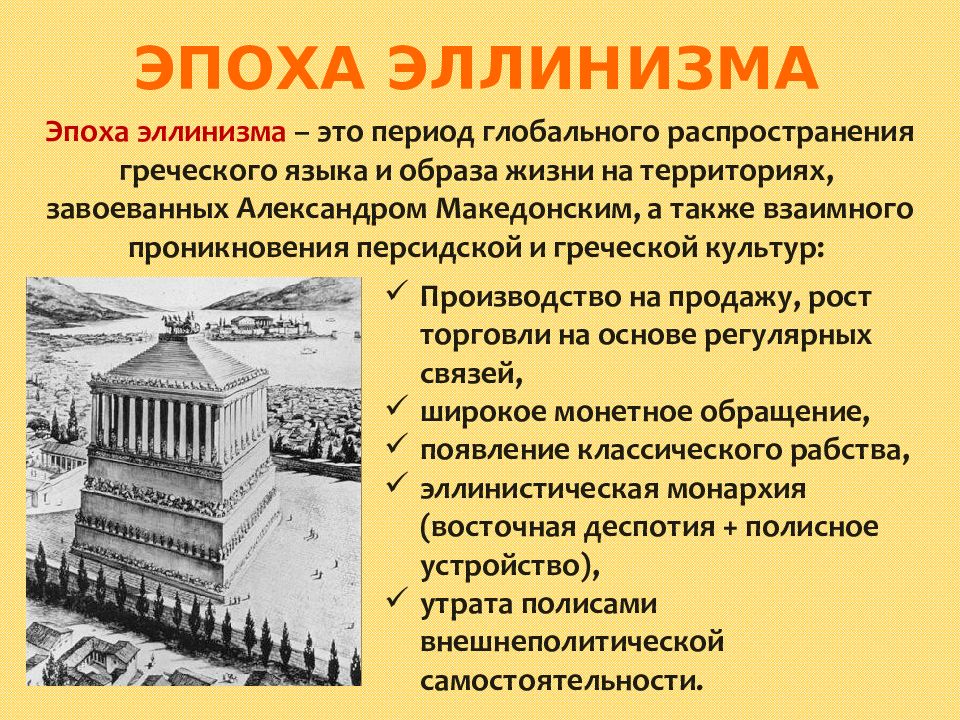 ЭПОХА ЭЛЛИНИЗМА

Эпоха эллинизма – это период глобального распространения греческого языка и образа жизни на территориях, завоеванных Александром Македонским, а также взаимного проникновения персидской и греческой культур:

✓ Производство на продажу, рост торговли на основе регулярных связей,
✓ широкое монетное обращение,
✓ появление классического рабства,
✓ эллинистическая монархия (восточная деспотия + полисное устройство),
✓ утрата полисами внешнеполитической самостоятельности.